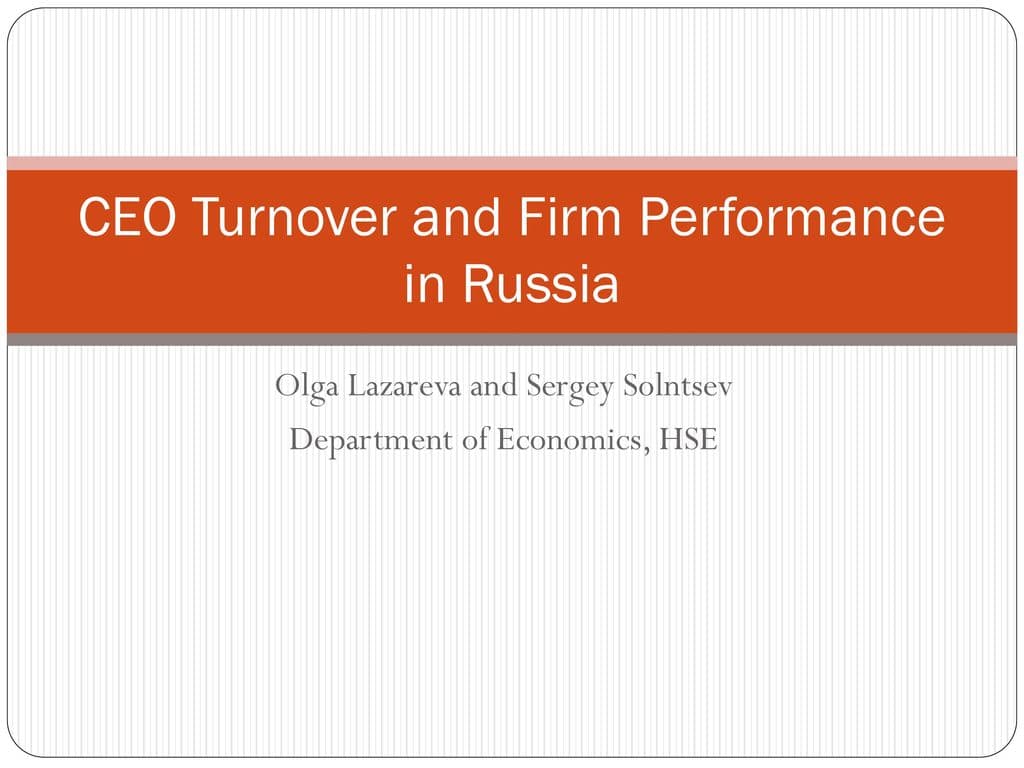 CEO Turnover and Firm Performance in Russia

Olga Lazareva and Sergey Solntsev
Department of Economics, HSE